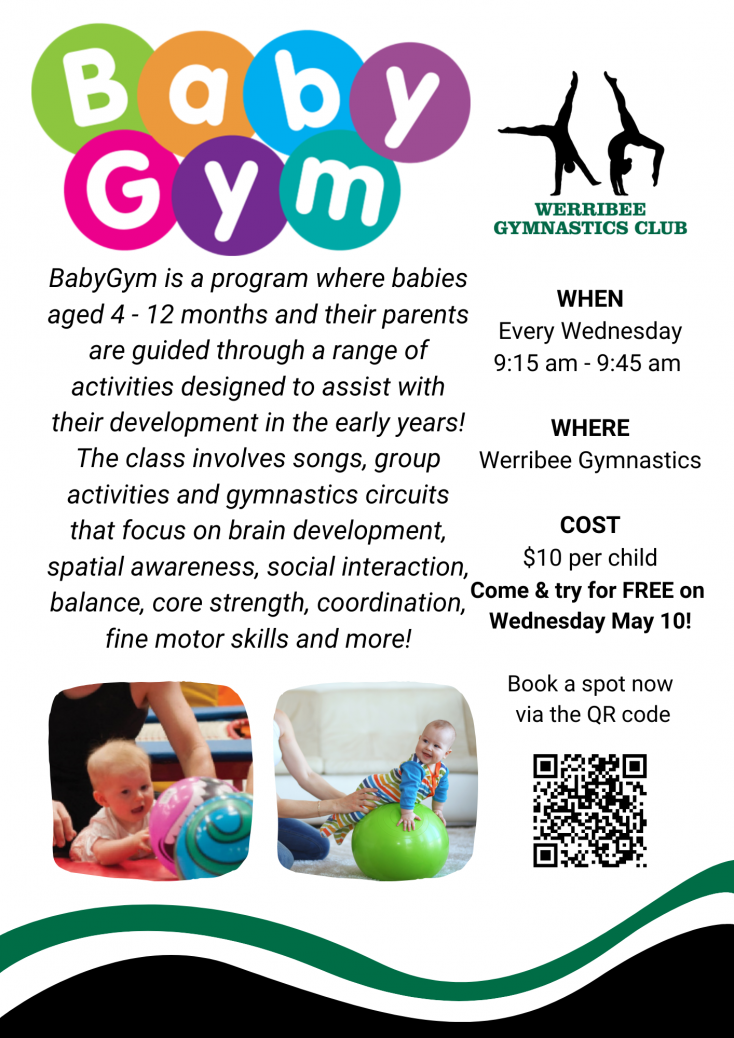 Baby Gym

WERRIBEE GYMNASTICS CLUB

BabyGym is a program where babies aged 4 - 12 months and their parents are guided through a range of activities designed to assist with their development in the early years! The class involves songs, group activities and gymnastics circuits that focus on brain development, spatial awareness, social interaction, balance, core strength, coordination, fine motor skills and more!

WHEN
Every Wednesday
9:15 am - 9:45 am

WHERE
Werribee Gymnastics

COST
$10 per child
Come & try for FREE on Wednesday May 10!

Book a spot now via the QR code